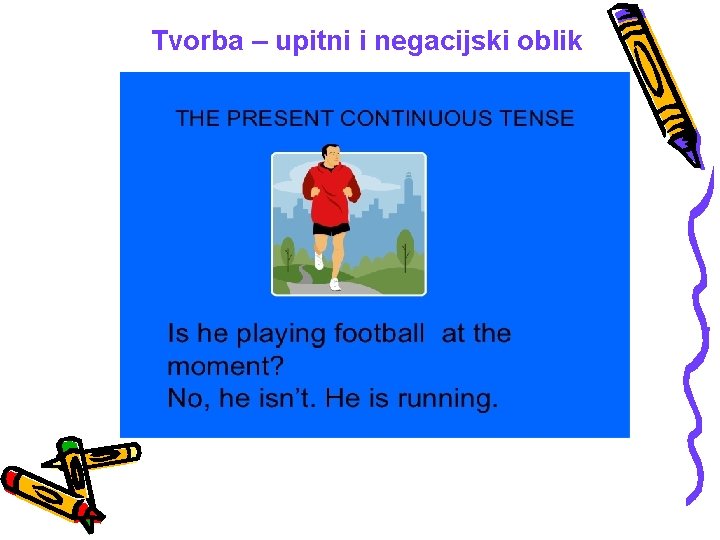 Tvorba – upitni i negacijski oblik

THE PRESENT CONTINUOUS TENSE

Is he playing football at the moment?
No, he isn't. He is running.